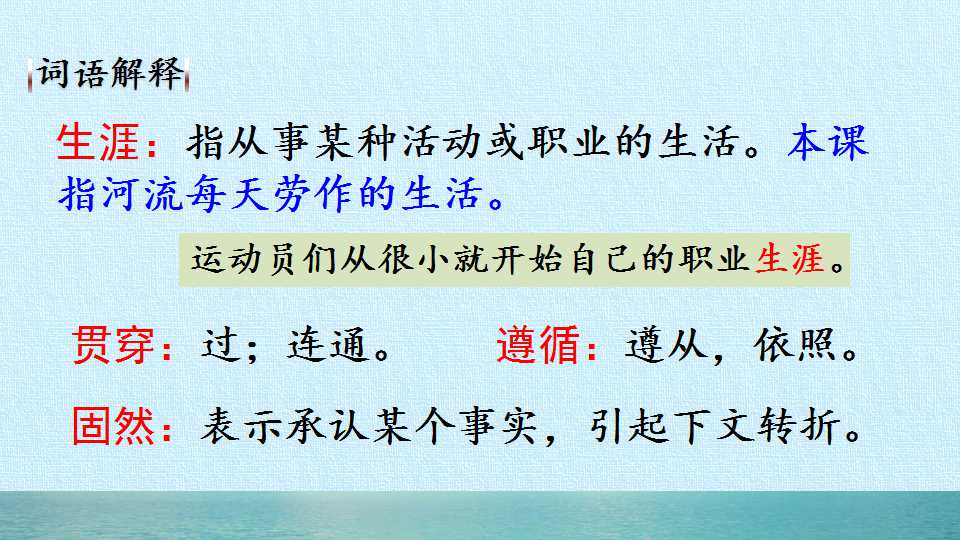 词语解释

生涯：指从事某种活动或职业的生活。本课指河流每天劳作的生活。

运动员们从很小就开始自己的职业生涯。

贯穿：过；连通。 遵循：遵从，依照。

固然：表示承认某个事实，引起下文转折。